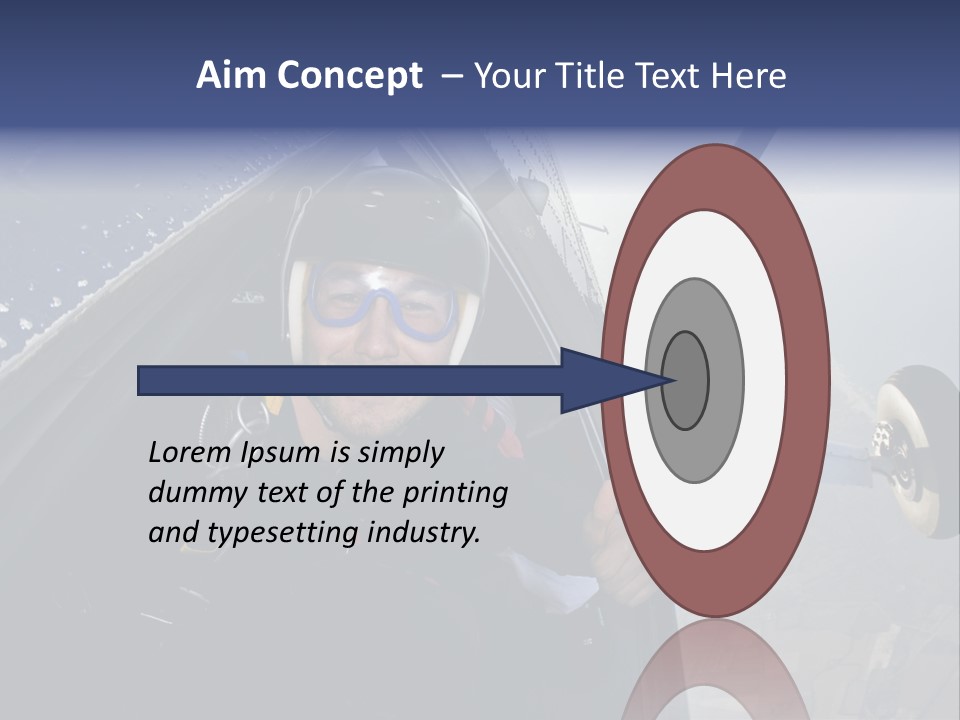 Aim Concept – Your Title Text Here

Lorem Ipsum is simply dummy text of the printing and typesetting industry.